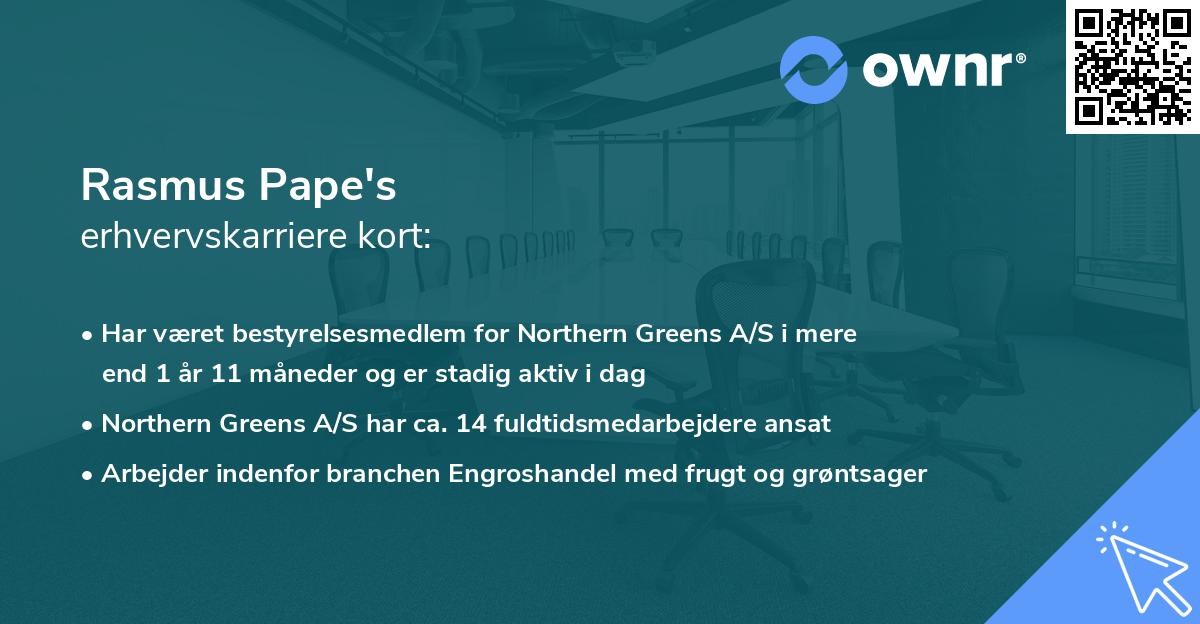 ownr®

Rasmus Pape's
erhvervskarriere kort:

• Har været bestyrelsesmedlem for Northern Greens A/S i mere end 1 år 11 måneder og er stadig aktiv i dag

• Northern Greens A/S har ca. 14 fuldtidsmedarbejdere ansat

• Arbejder indenfor branchen Engroshandel med frugt og grøntsager